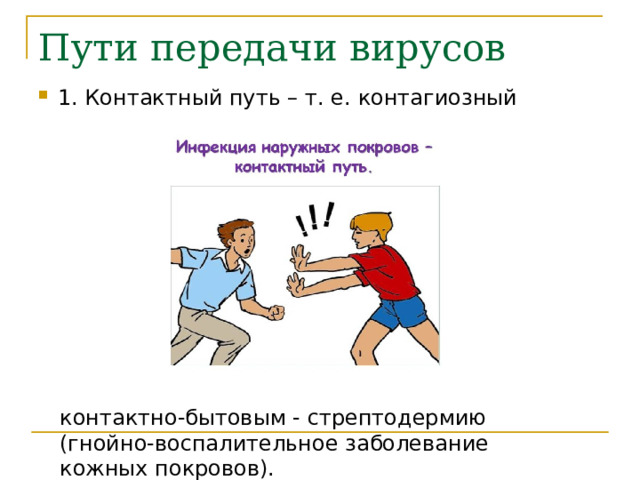 Пути передачи вирусов

1. Контактный путь – т. е. контагиозный

Инфекция наружных покровов – контактный путь.

!!!

контактно-бытовым - стрептодермию (гнойно-воспалительное заболевание кожных покровов).